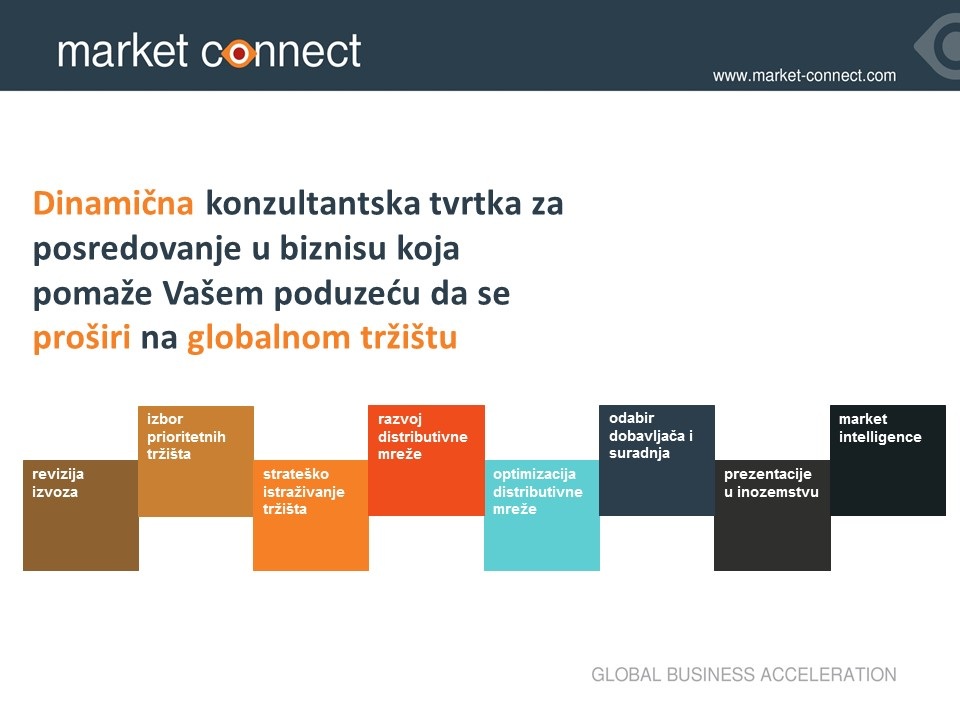 market connect

www.market-connect.com

Dinamična konzultantska tvrtka za posredovanje u biznisu koja pomaže Vašem poduzeću da se proširi na globalnom tržištu

revizija izvoza

izbor prioritetnih tržišta

strateško istraživanje tržišta

razvoj distributivne mreže

optimizacija distributivne mreže

odabir dobavljača i suradnja

prezentacije u inozemstvu

market intelligence

GLOBAL BUSINESS ACCELERATION